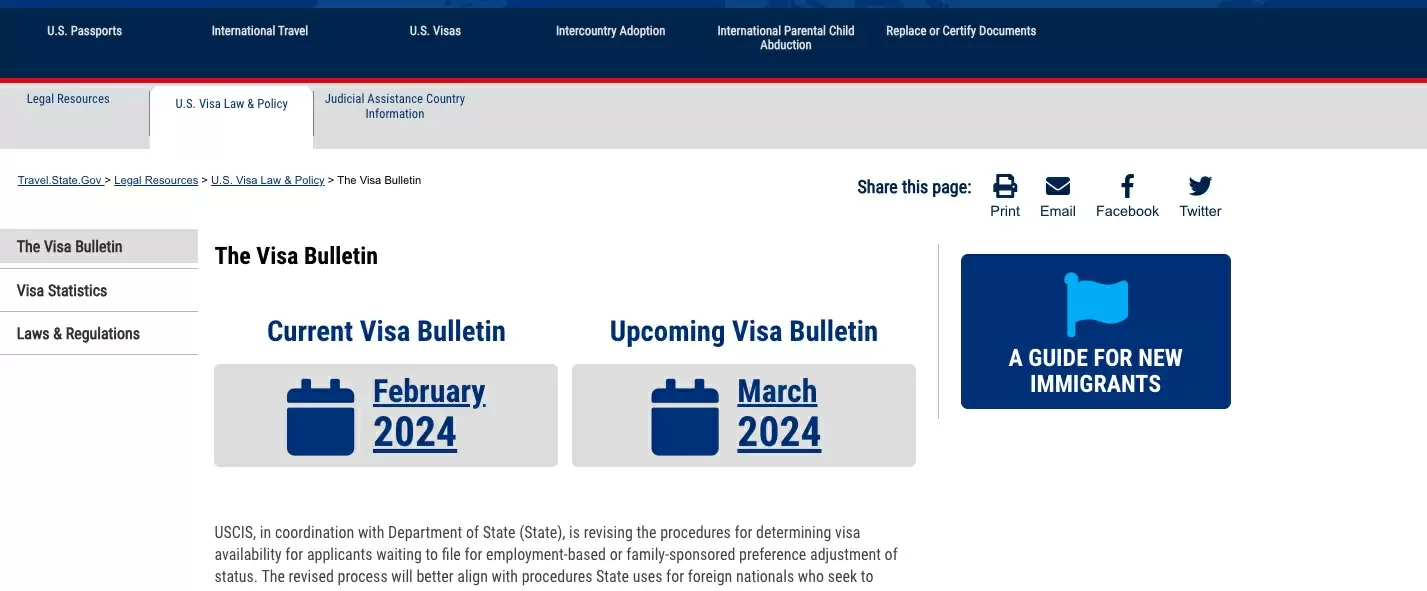 U.S. Passports International Travel U.S. Visas Intercountry Adoption International Parental Child Abduction Replace or Certify Documents

Legal Resources U.S. Visa Law & Policy Judicial Assistance Country Information

Travel.State.Gov > Legal Resources > U.S. Visa Law & Policy > The Visa Bulletin

Share this page: Print Email Facebook Twitter

The Visa Bulletin
Visa Statistics
Laws & Regulations

The Visa Bulletin

Current Visa Bulletin

February 2024

Upcoming Visa Bulletin

March 2024

A GUIDE FOR NEW IMMIGRANTS

USCIS, in coordination with Department of State (State), is revising the procedures for determining visa availability for applicants waiting to file for employment-based or family-sponsored preference adjustment of status. The revised process will better align with procedures State uses for foreign nationals who seek to